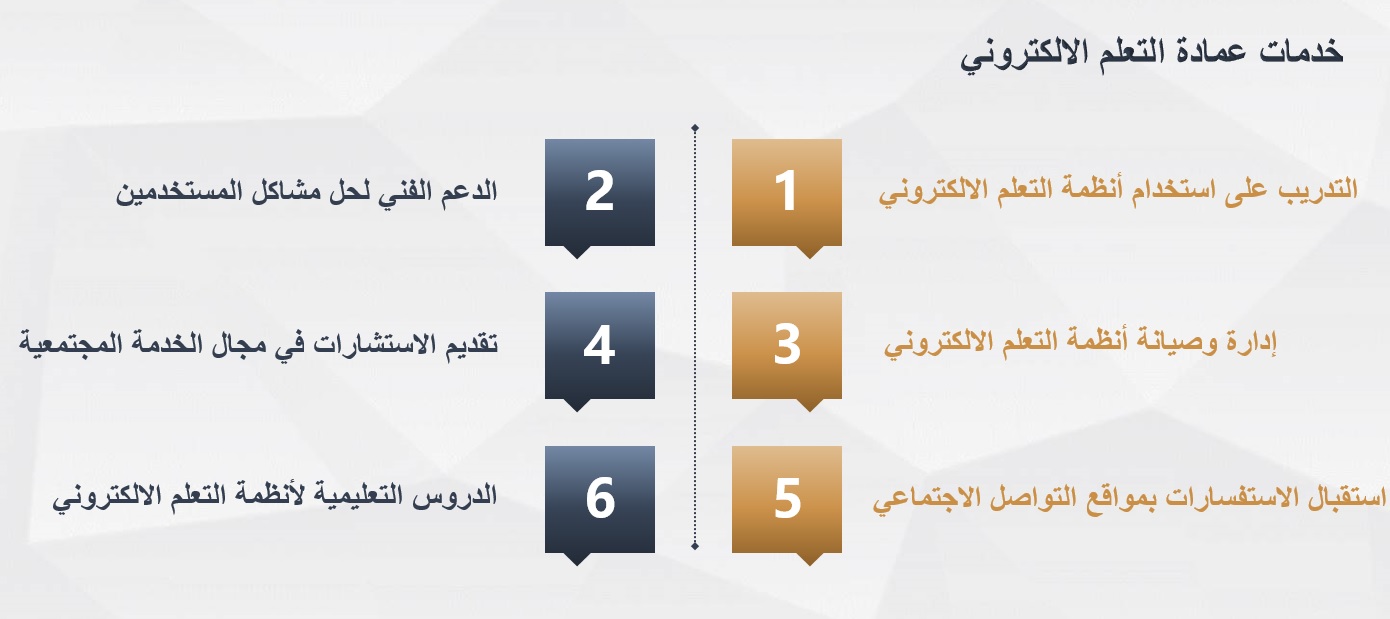 خدمات عمادة التعلم الالكتروني

1
التدريب على استخدام أنظمة التعلم الالكتروني

2
الدعم الفني لحل مشاكل المستخدمين

3
إدارة وصيانة أنظمة التعلم الالكتروني

4
تقديم الاستشارات في مجال الخدمة المجتمعية

5
استقبال الاستفسارات بمواقع التواصل الاجتماعي

6
الدروس التعليمية لأنظمة التعلم الالكتروني